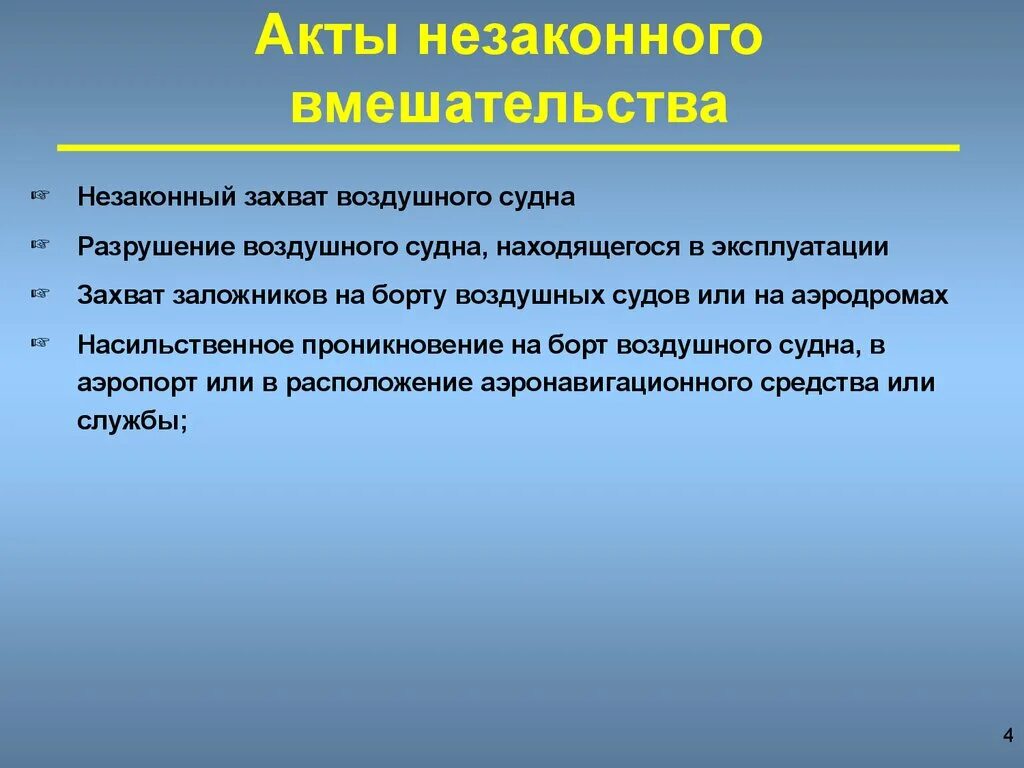 Акты незаконного вмешательства

☞ Незаконный захват воздушного судна

☞ Разрушение воздушного судна, находящегося в эксплуатации

☞ Захват заложников на борту воздушных судов или на аэродромах

☞ Насильственное проникновение на борт воздушного судна, в аэропорт или в расположение аэронавигационного средства или службы;

4